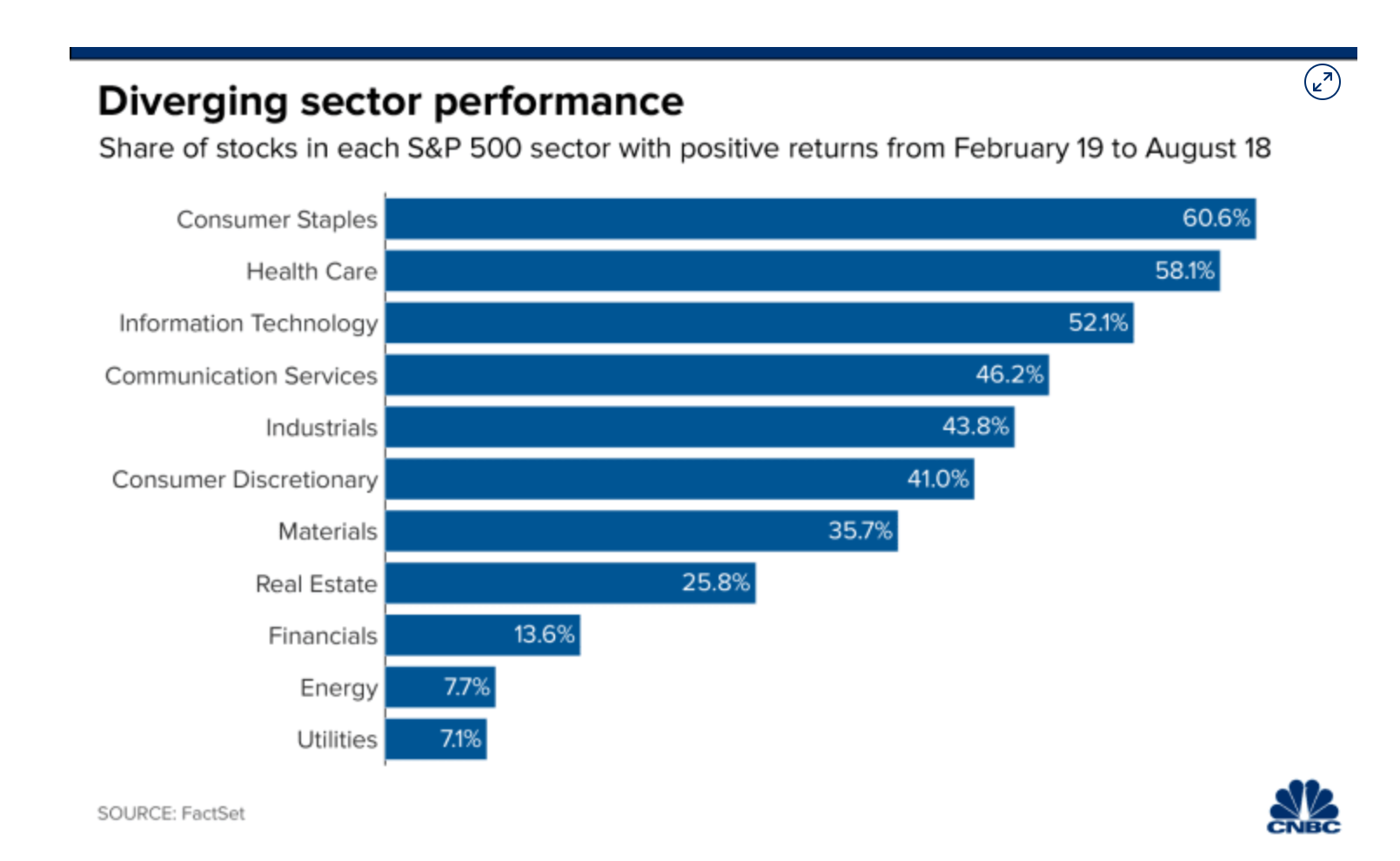 Diverging sector performance

Share of stocks in each S&P 500 sector with positive returns from February 19 to August 18

Consumer Staples 60.6%
Health Care 58.1%
Information Technology 52.1%
Communication Services 46.2%
Industrials 43.8%
Consumer Discretionary 41.0%
Materials 35.7%
Real Estate 25.8%
Financials 13.6%
Energy 7.7%
Utilities 7.1%

SOURCE: FactSet

CNBC